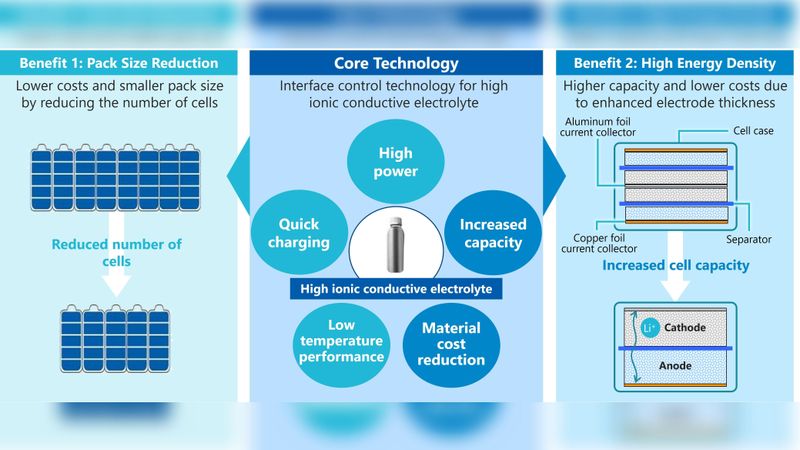 Benefit 1: Pack Size Reduction

Lower costs and smaller pack size by reducing the number of cells

Reduced number of cells

Core Technology

Interface control technology for high ionic conductive electrolyte

High power

Quick charging

Increased capacity

High ionic conductive electrolyte

Low temperature performance

Material cost reduction

Benefit 2: High Energy Density

Higher capacity and lower costs due to enhanced electrode thickness

Aluminum foil current collector

Cell case

Copper foil current collector

Separator

Increased cell capacity

$Li^+$

Cathode

Anode